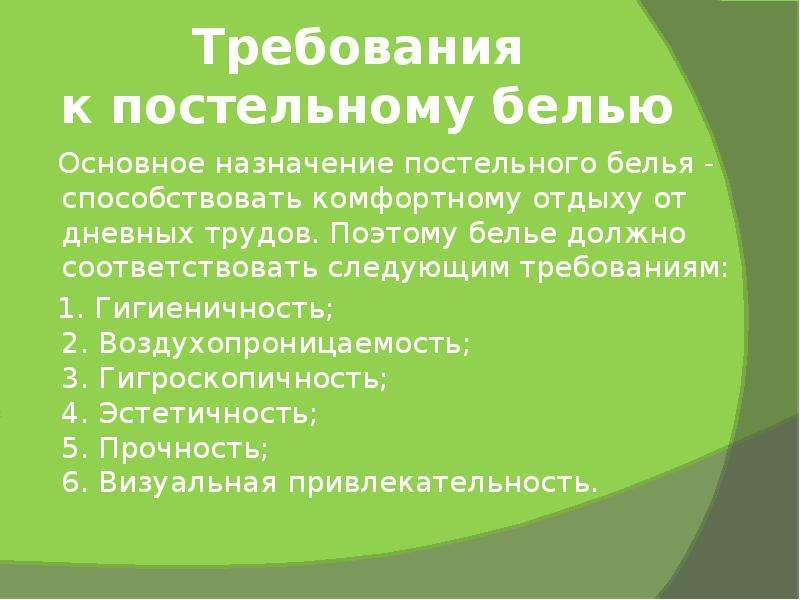 Требования
к постельному белью

Основное назначение постельного белья - способствовать комфортному отдыху от дневных трудов. Поэтому белье должно соответствовать следующим требованиям:

1. Гигиеничность;
2. Воздухопроницаемость;
3. Гигроскопичность;
4. Эстетичность;
5. Прочность;
6. Визуальная привлекательность.